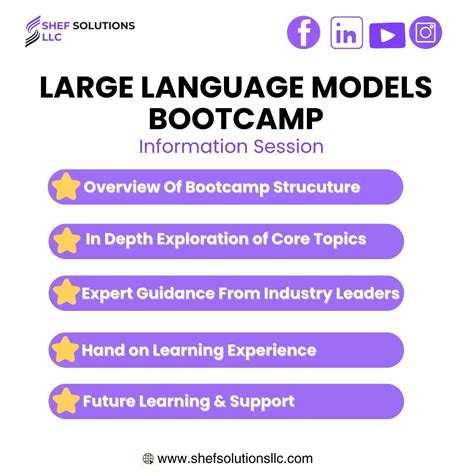 SHEF SOLUTIONS LLC

f in

LARGE LANGUAGE MODELS BOOTCAMP

Information Session

Overview Of Bootcamp Strucuture

In Depth Exploration of Core Topics

Expert Guidance From Industry Leaders

Hand on Learning Experience

Future Learning & Support

www.shefsolutionsllc.com